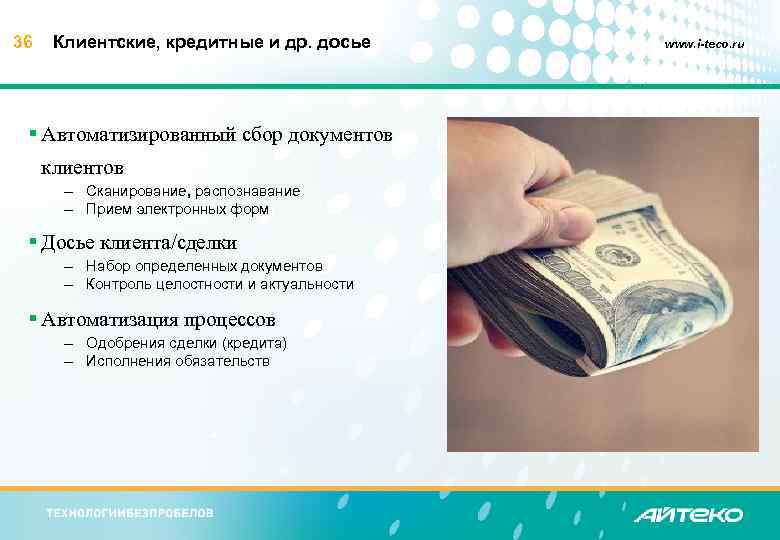 36 Клиентские, кредитные и др. досье

www.i-teco.ru

▪ Автоматизированный сбор документов клиентов
– Сканирование, распознавание
– Прием электронных форм

▪ Досье клиента/сделки
– Набор определенных документов
– Контроль целостности и актуальности

▪ Автоматизация процессов
– Одобрения сделки (кредита)
– Исполнения обязательств

ТЕХНОЛОГИИБЕЗПРОБЕЛОВ

АЙТЕКО